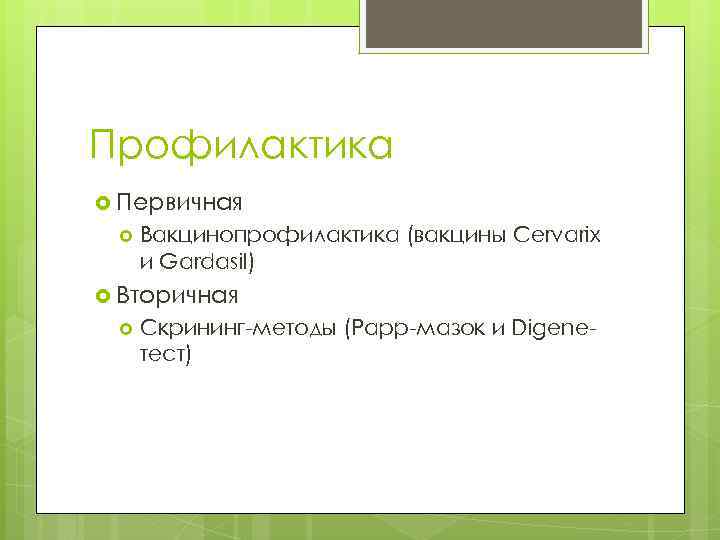 Профилактика

Первичная

Вакцинопрофилактика (вакцины Cervarix и Gardasil)

Вторичная

Скрининг-методы (Papp-мазок и Digene-тест)